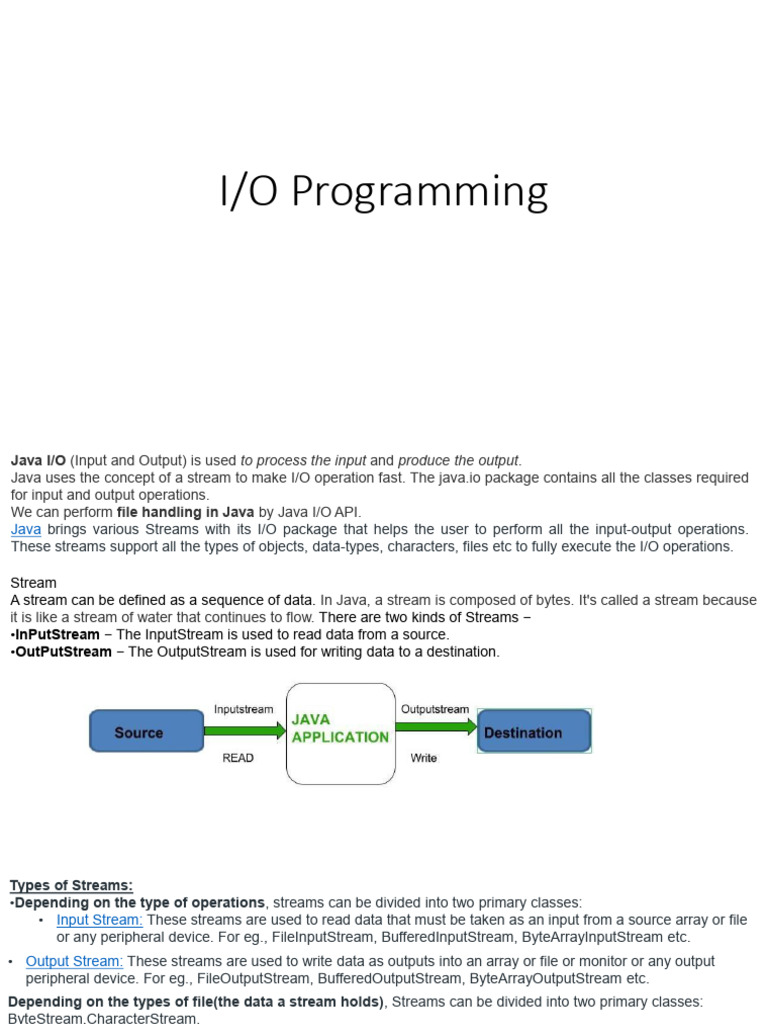 I/O Programming

Java I/O (Input and Output) is used to process the input and produce the output.
Java uses the concept of a stream to make I/O operation fast. The java.io package contains all the classes required for input and output operations.
We can perform file handling in Java by Java I/O API.
Java brings various Streams with its I/O package that helps the user to perform all the input-output operations. These streams support all the types of objects, data-types, characters, files etc to fully execute the I/O operations.

Stream
A stream can be defined as a sequence of data. In Java, a stream is composed of bytes. It's called a stream because it is like a stream of water that continues to flow. There are two kinds of Streams −
•InPutStream − The InputStream is used to read data from a source.
•OutPutStream − The OutputStream is used for writing data to a destination.

Source
Inputstream
READ
JAVA APPLICATION
Outputstream
Write
Destination

Types of Streams:
•Depending on the type of operations, streams can be divided into two primary classes:
• Input Stream: These streams are used to read data that must be taken as an input from a source array or file or any peripheral device. For eg., FileInputStream, BufferedInputStream, ByteArrayInputStream etc.
• Output Stream: These streams are used to write data as outputs into an array or file or monitor or any output peripheral device. For eg., FileOutputStream, BufferedOutputStream, ByteArrayOutputStream etc.
Depending on the types of file(the data a stream holds), Streams can be divided into two primary classes: ByteStream,CharacterStream.